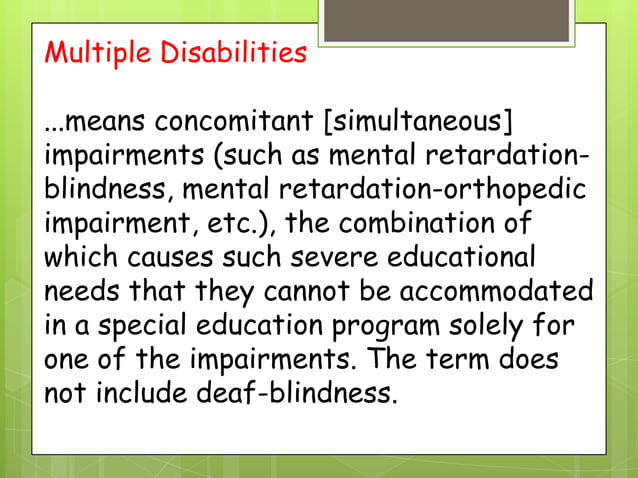 Multiple Disabilities

...means concomitant [simultaneous] impairments (such as mental retardation-blindness, mental retardation-orthopedic impairment, etc.), the combination of which causes such severe educational needs that they cannot be accommodated in a special education program solely for one of the impairments. The term does not include deaf-blindness.